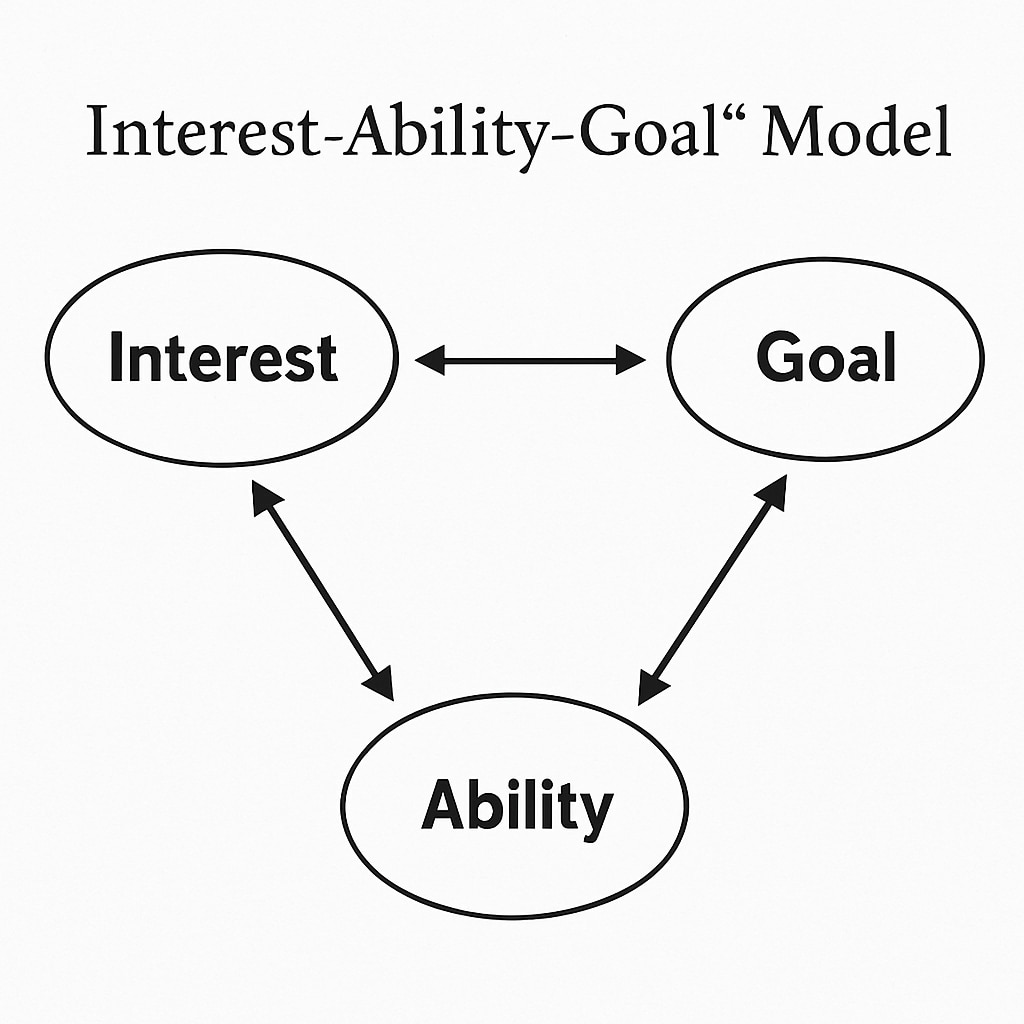 Interest-Ability-Goal“ Model

Interest

Goal

Ability